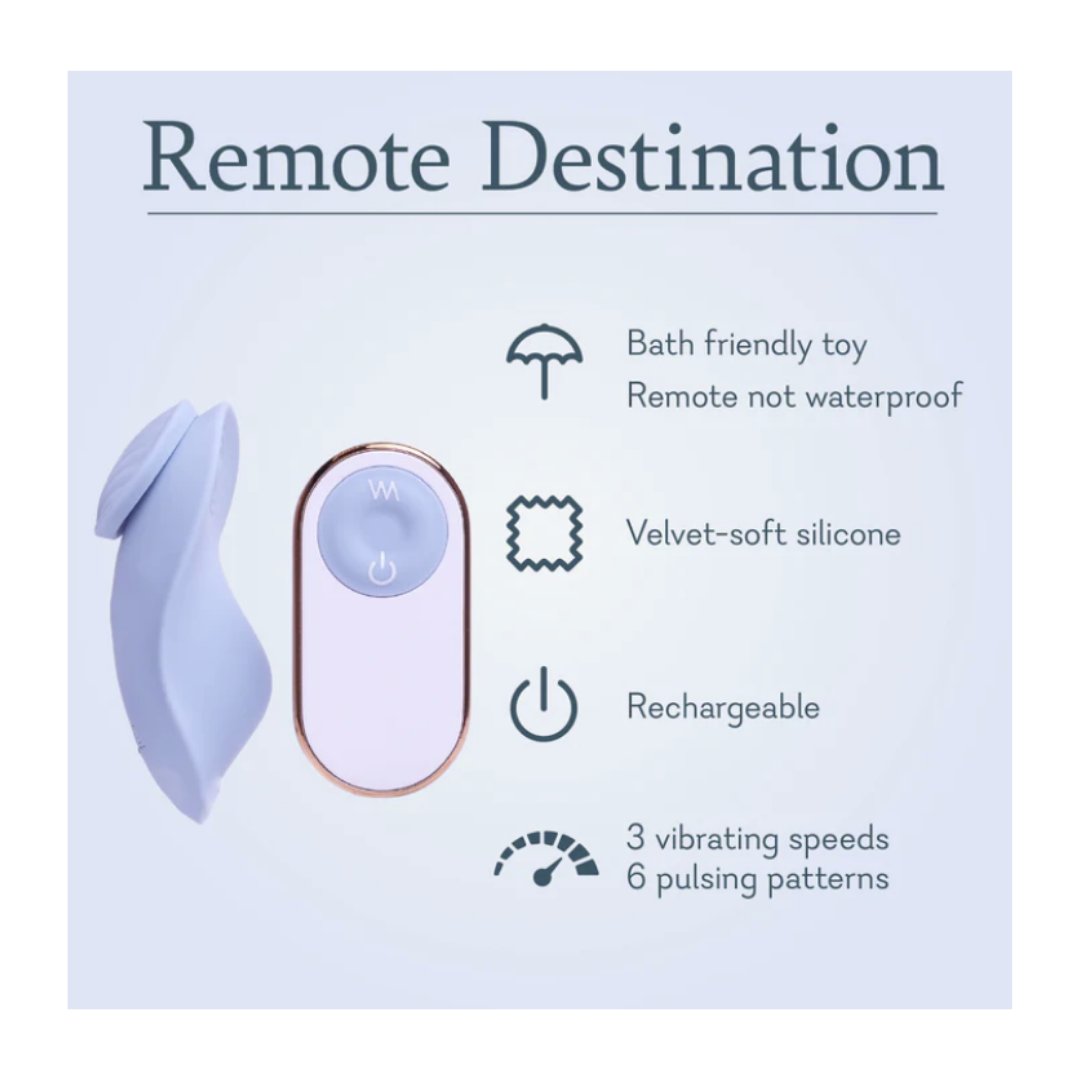 Remote Destination

Bath friendly toy
Remote not waterproof

Velvet-soft silicone

Rechargeable

3 vibrating speeds
6 pulsing patterns